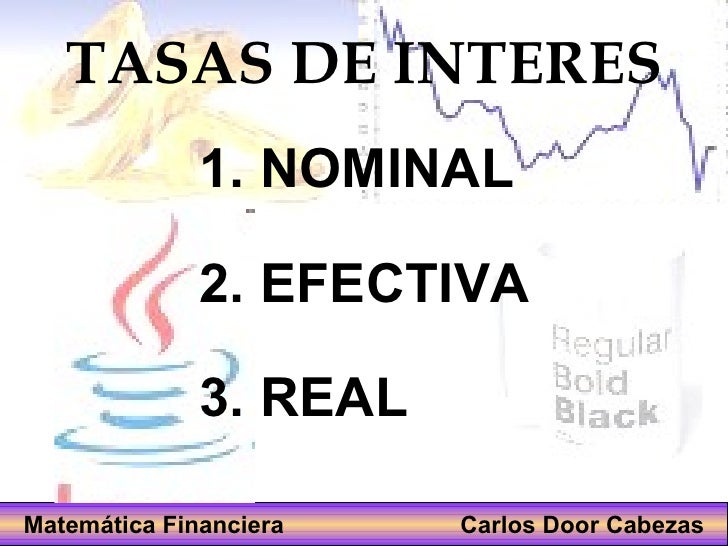 TASAS DE INTERES

1. NOMINAL

2. EFECTIVA

3. REAL

Regular
Bold
Black

Matemática Financiera

Carlos Door Cabezas